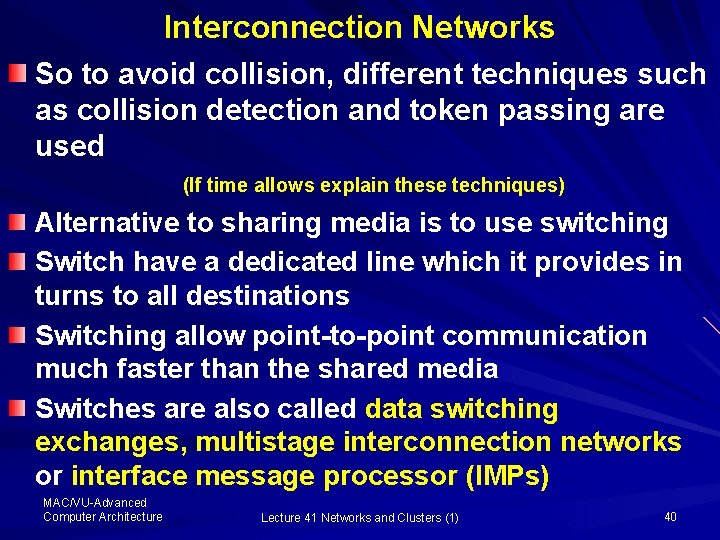 Interconnection Networks

So to avoid collision, different techniques such as collision detection and token passing are used

(If time allows explain these techniques)

Alternative to sharing media is to use switching

Switch have a dedicated line which it provides in turns to all destinations

Switching allow point-to-point communication much faster than the shared media

Switches are also called data switching exchanges, multistage interconnection networks or interface message processor (IMPs)

MAC/VU-Advanced Computer Architecture

Lecture 41 Networks and Clusters (1)

40